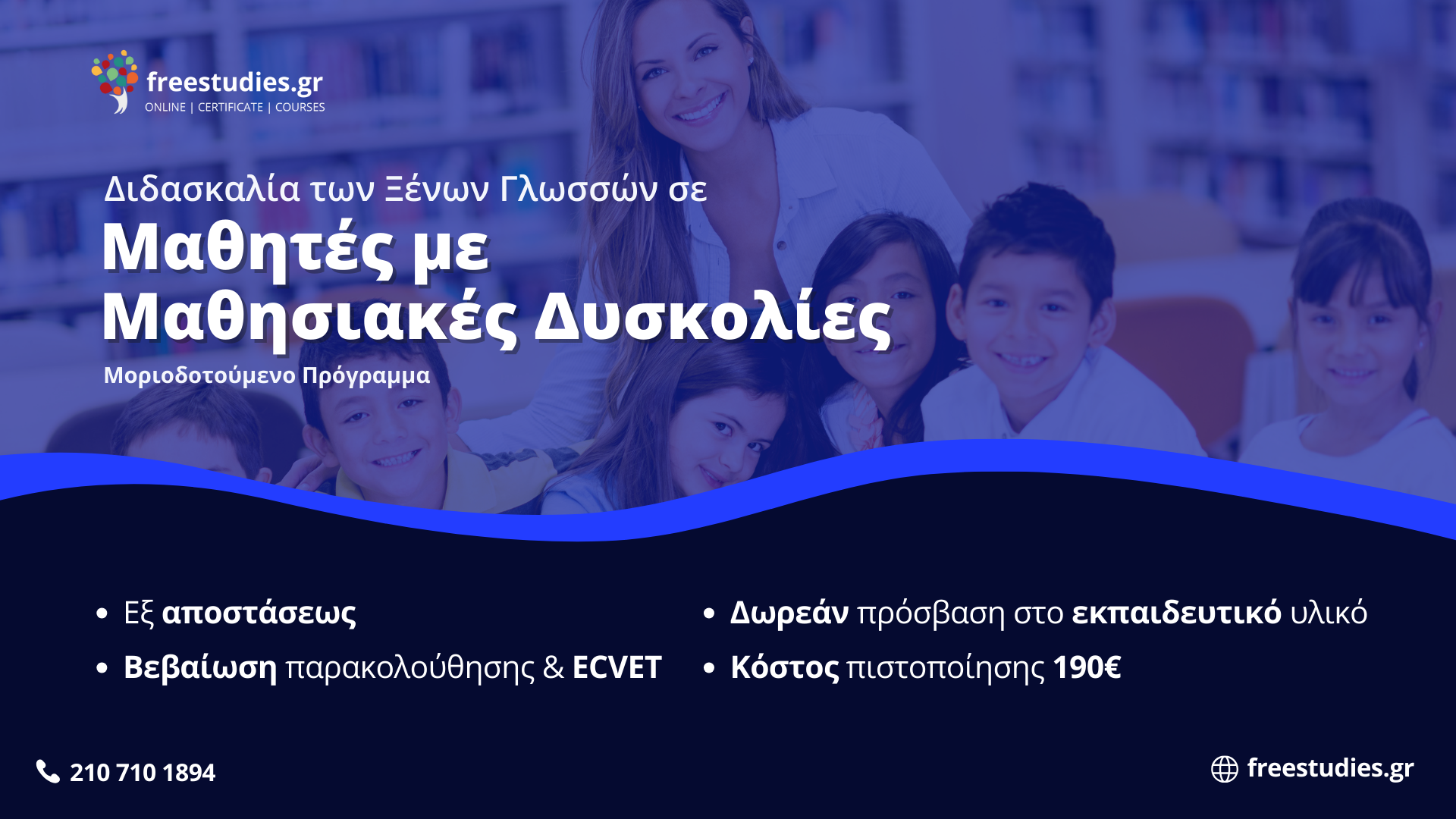 freestudies.gr
ONLINE | CERTIFICATE | COURSES

Διδασκαλία των Ξένων Γλωσσών σε
Μαθητές με Μαθησιακές Δυσκολίες
Μοριοδοτούμενο Πρόγραμμα

• Εξ αποστάσεως
• Βεβαίωση παρακολούθησης & ECVET
• Δωρεάν πρόσβαση στο εκπαιδευτικό υλικό
• Κόστος πιστοποίησης 190€

210 710 1894
freestudies.gr